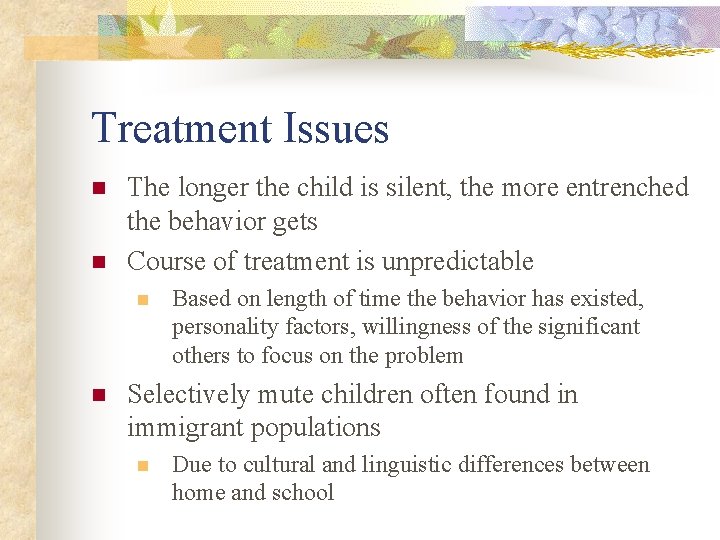 Treatment Issues

- The longer the child is silent, the more entrenched the behavior gets
- Course of treatment is unpredictable
  - Based on length of time the behavior has existed, personality factors, willingness of the significant others to focus on the problem
- Selectively mute children often found in immigrant populations
  - Due to cultural and linguistic differences between home and school